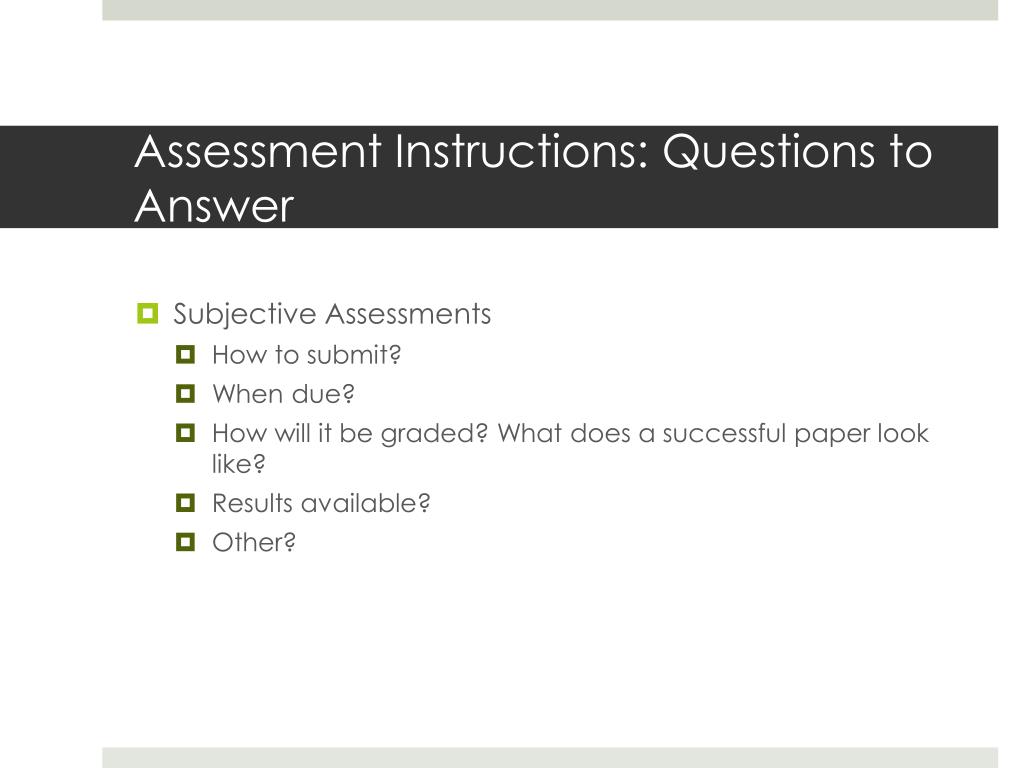 Assessment Instructions: Questions to Answer

Subjective Assessments
How to submit?
When due?
How will it be graded? What does a successful paper look like?
Results available?
Other?